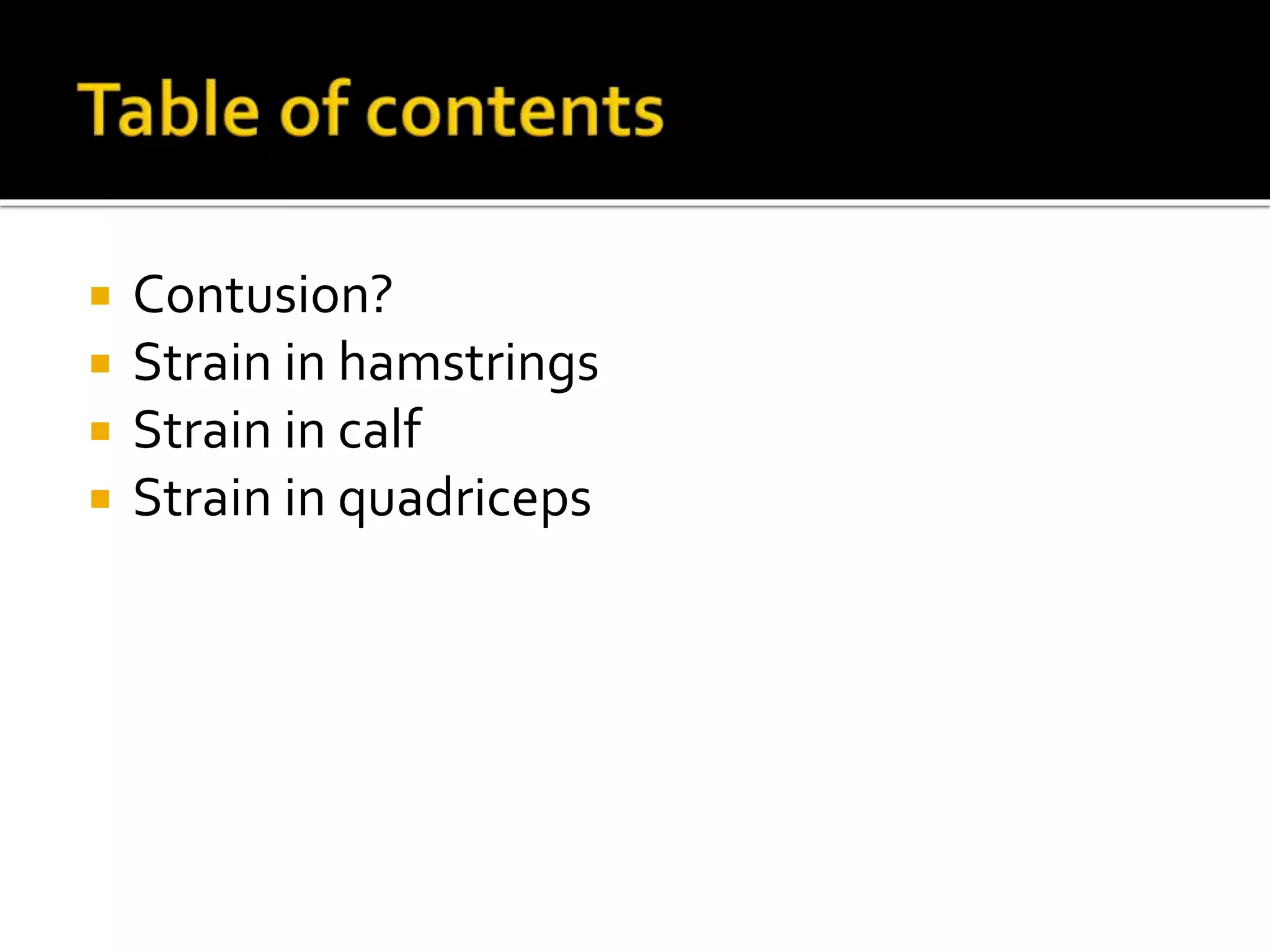 Table of contents

- Contusion?
- Strain in hamstrings
- Strain in calf
- Strain in quadriceps